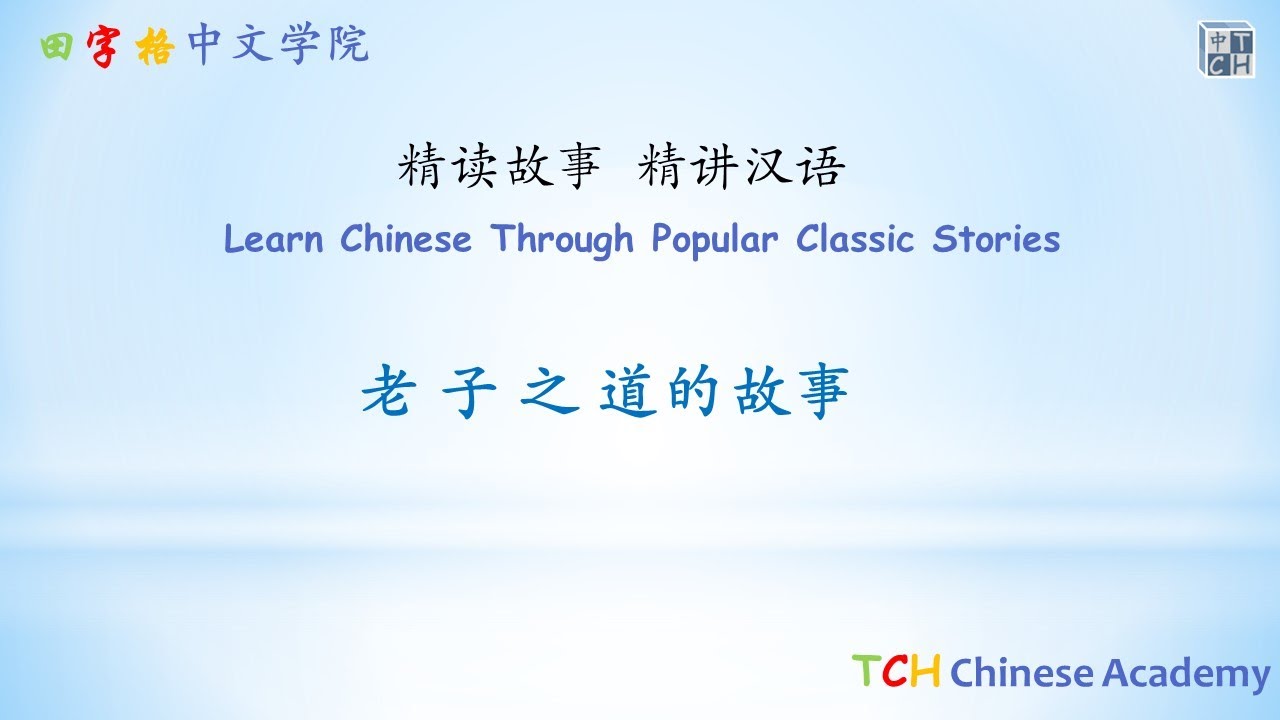 田字格中文学院

中
T
C
H

精读故事 精讲汉语

Learn Chinese Through Popular Classic Stories

老子之道的故事

TCH Chinese Academy